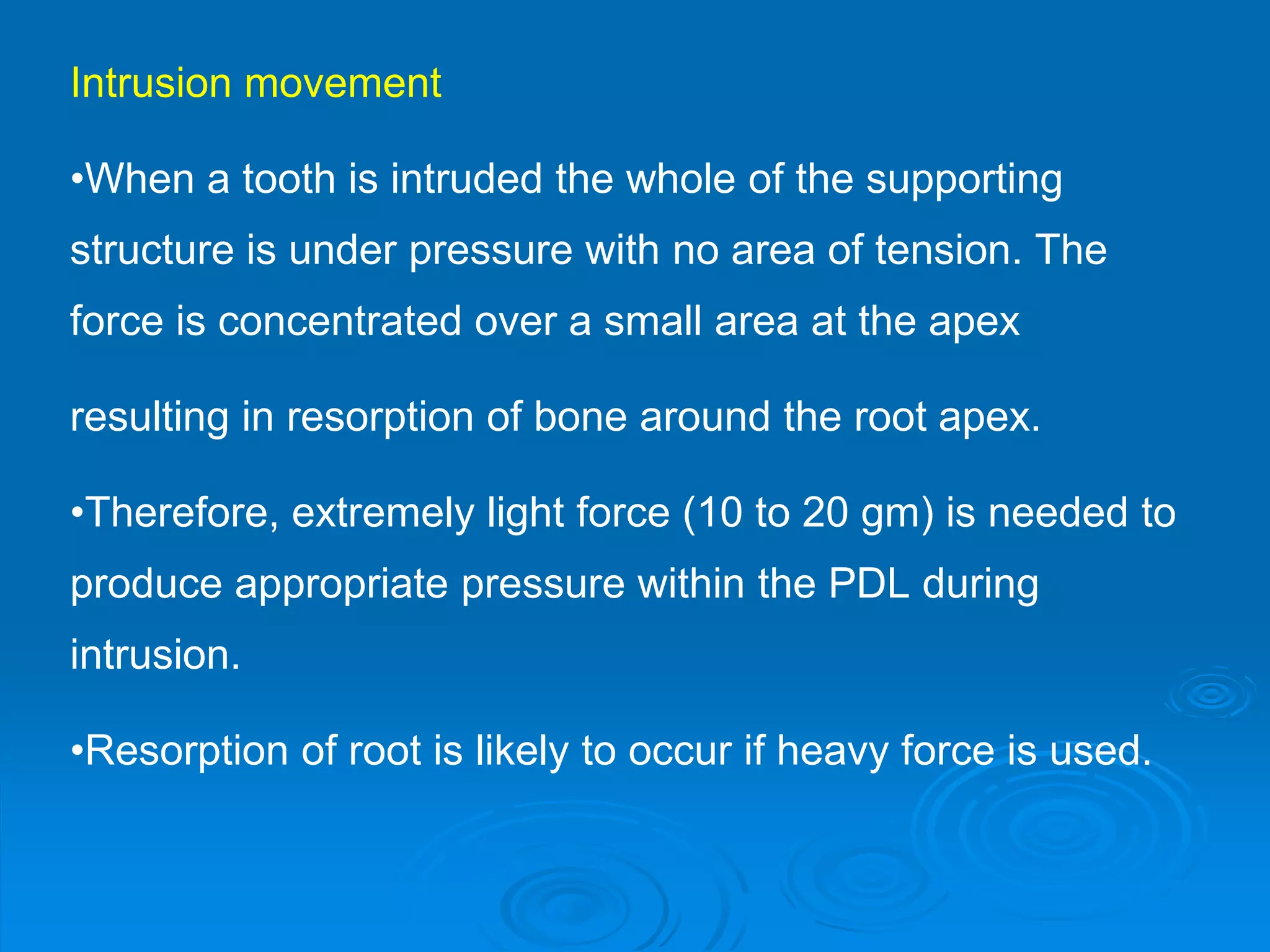 Intrusion movement

•When a tooth is intruded the whole of the supporting structure is under pressure with no area of tension. The force is concentrated over a small area at the apex

resulting in resorption of bone around the root apex.

•Therefore, extremely light force (10 to 20 gm) is needed to produce appropriate pressure within the PDL during intrusion.

•Resorption of root is likely to occur if heavy force is used.